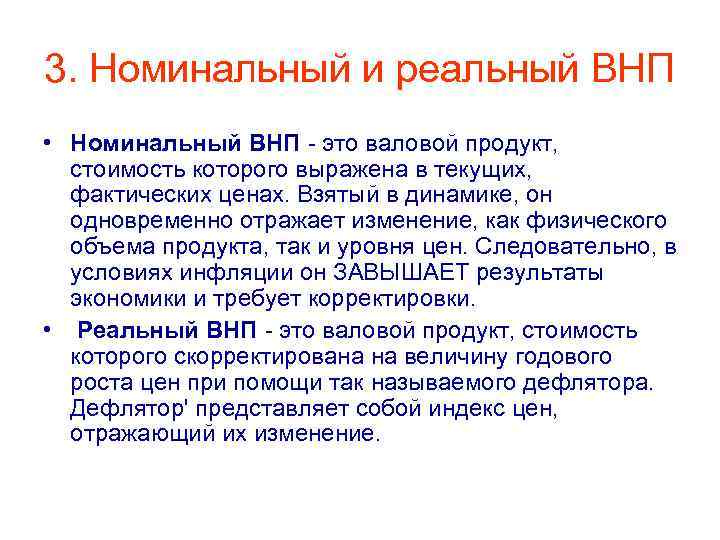 3. Номинальный и реальный ВНП

• Номинальный ВНП - это валовой продукт, стоимость которого выражена в текущих, фактических ценах. Взятый в динамике, он одновременно отражает изменение, как физического объема продукта, так и уровня цен. Следовательно, в условиях инфляции он ЗАВЫШАЕТ результаты экономики и требует корректировки.

• Реальный ВНП - это валовой продукт, стоимость которого скорректирована на величину годового роста цен при помощи так называемого дефлятора. Дефлятор' представляет собой индекс цен, отражающий их изменение.